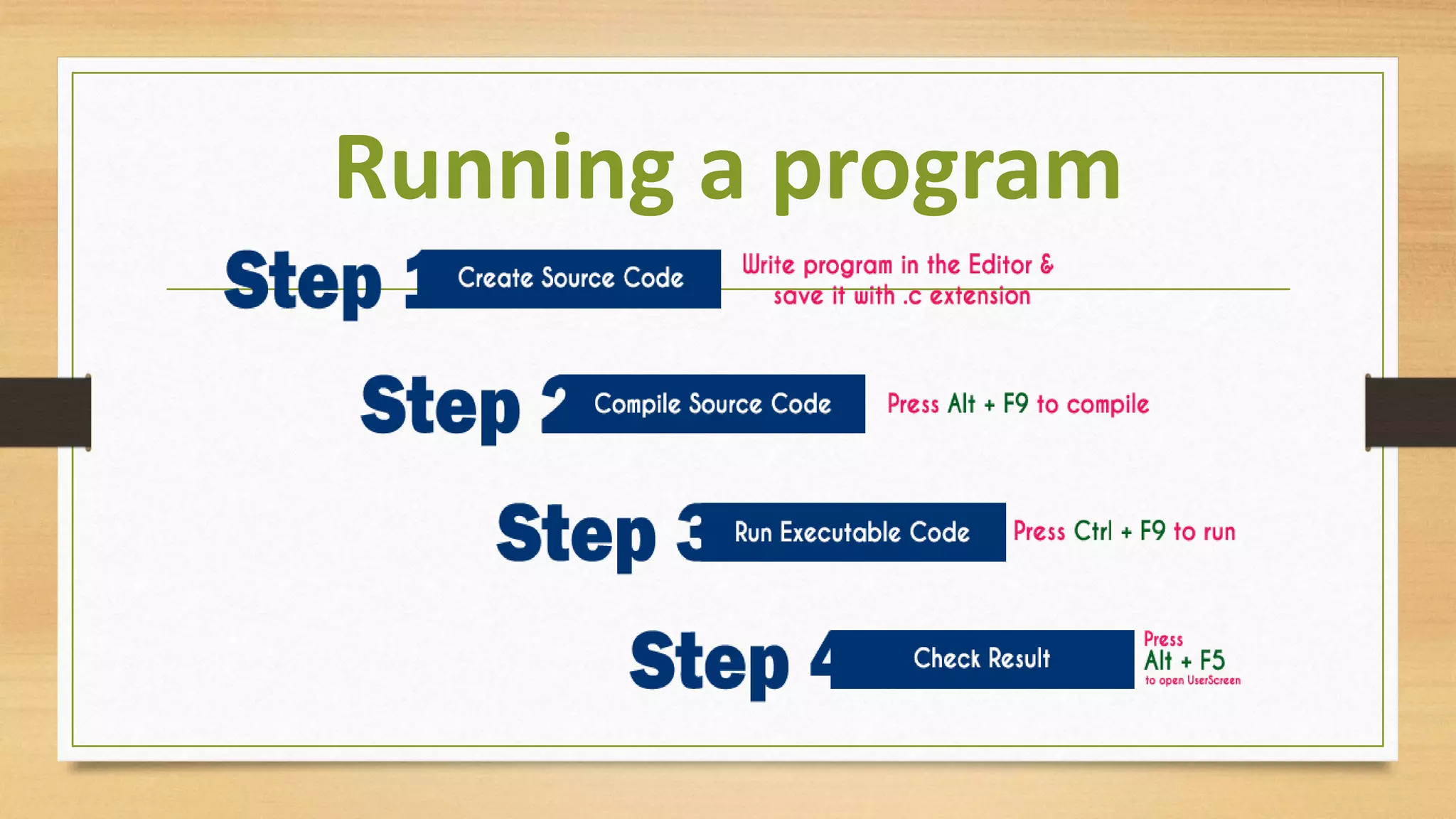 Running a program

Step 1 Create Source Code Write program in the Editor & save it with .c extension

Step 2 Compile Source Code Press Alt + F9 to compile

Step 3 Run Executable Code Press Ctrl + F9 to run

Step 4 Check Result Press Alt + F5 to open UserScreen